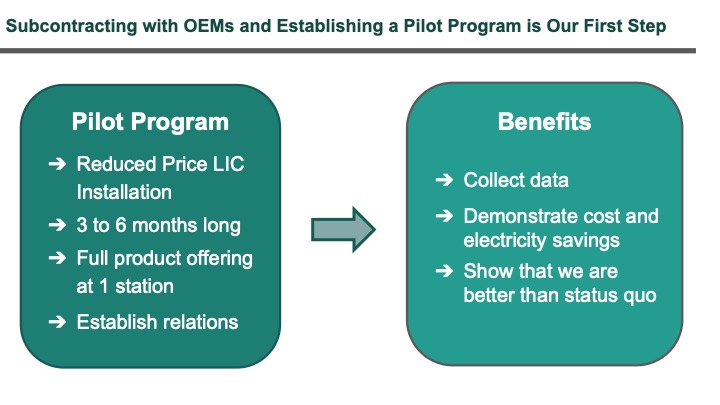 Subcontracting with OEMs and Establishing a Pilot Program is Our First Step

Pilot Program

➔ Reduced Price LIC Installation

➔ 3 to 6 months long

➔ Full product offering at 1 station

➔ Establish relations

Benefits

➔ Collect data

➔ Demonstrate cost and electricity savings

➔ Show that we are better than status quo